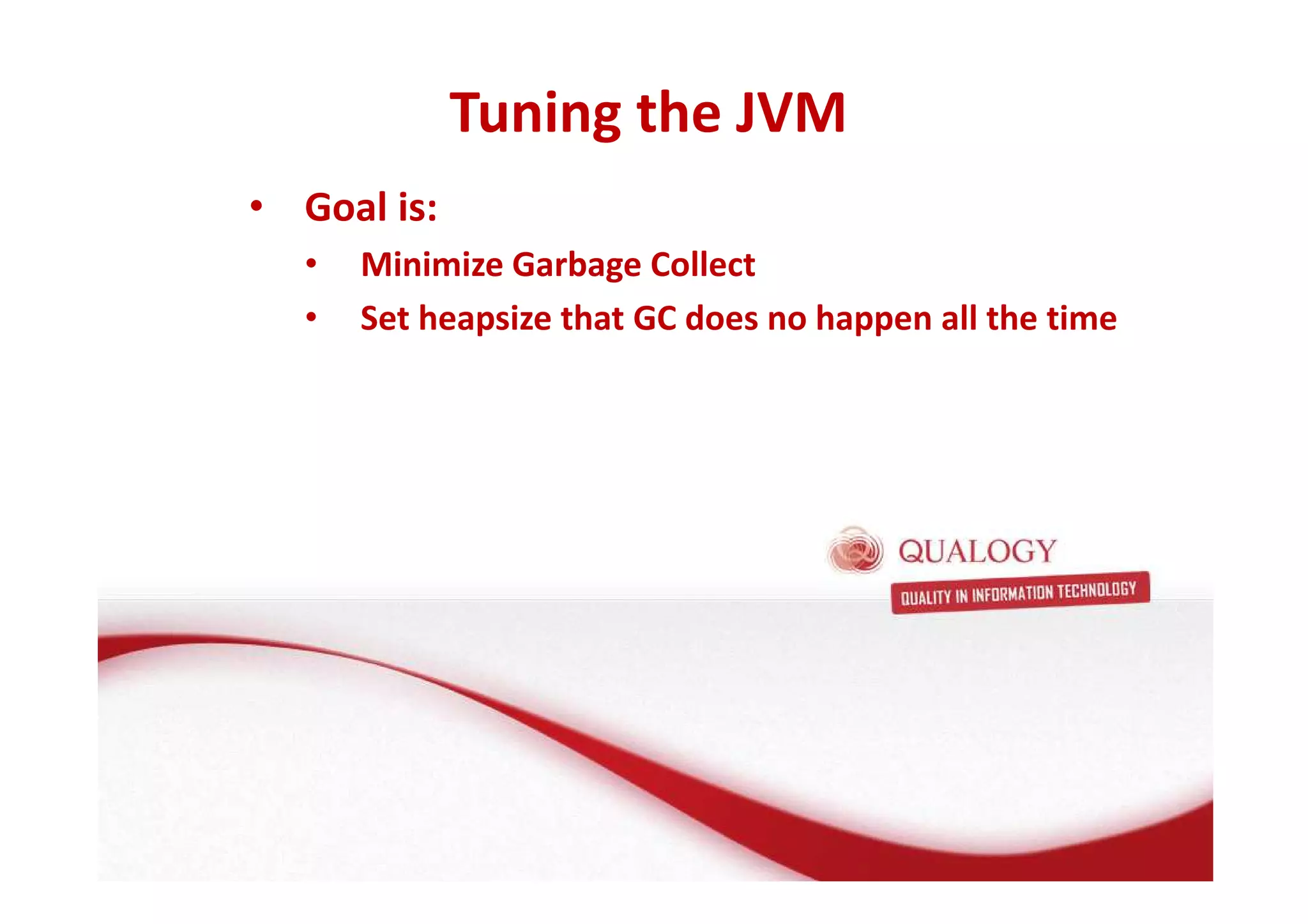 Tuning the JVM

• Goal is:
  • Minimize Garbage Collect
  • Set heapsize that GC does no happen all the time

QUALOGY
QUALITY IN INFORMATION TECHNOLOGY